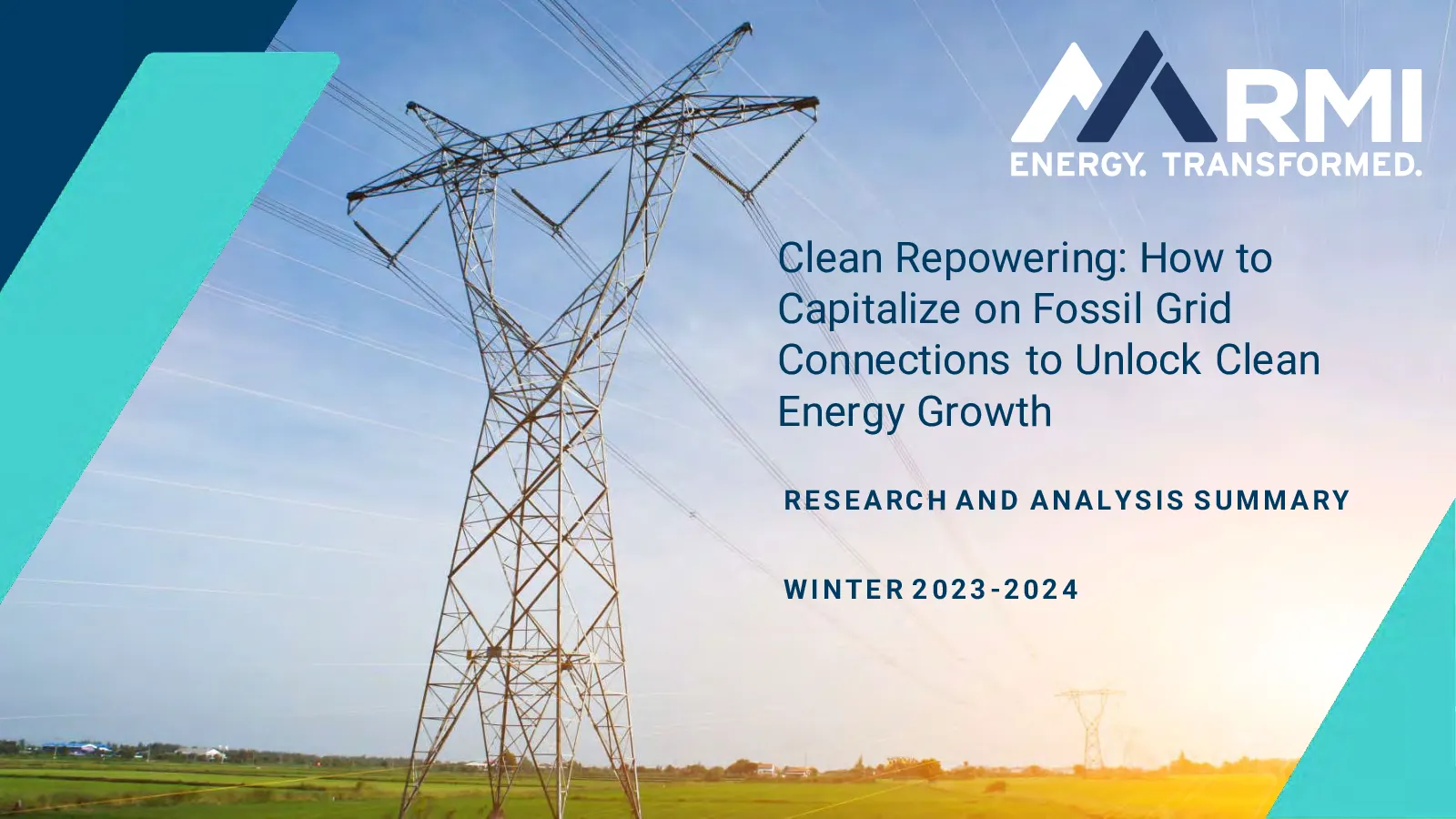 RMI
ENERGY. TRANSFORMED.

Clean Repowering: How to Capitalize on Fossil Grid Connections to Unlock Clean Energy Growth

RESEARCH AND ANALYSIS SUMMARY

WINTER 2023-2024